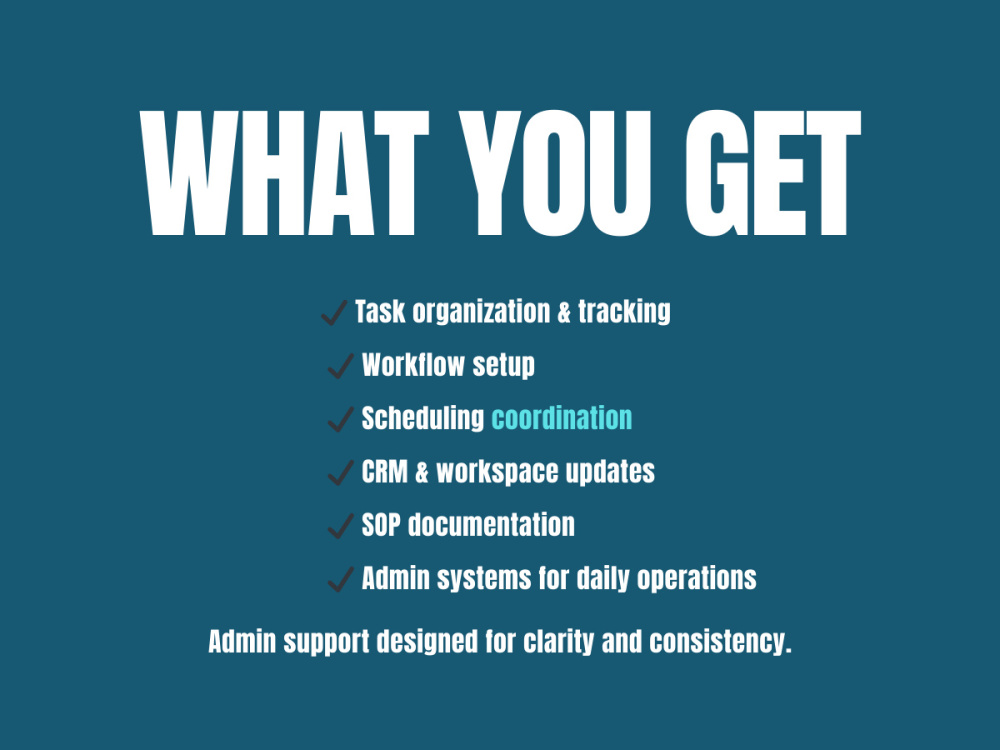 WHAT YOU GET

✓ Task organization & tracking
✓ Workflow setup
✓ Scheduling coordination
✓ CRM & workspace updates
✓ SOP documentation
✓ Admin systems for daily operations

Admin support designed for clarity and consistency.